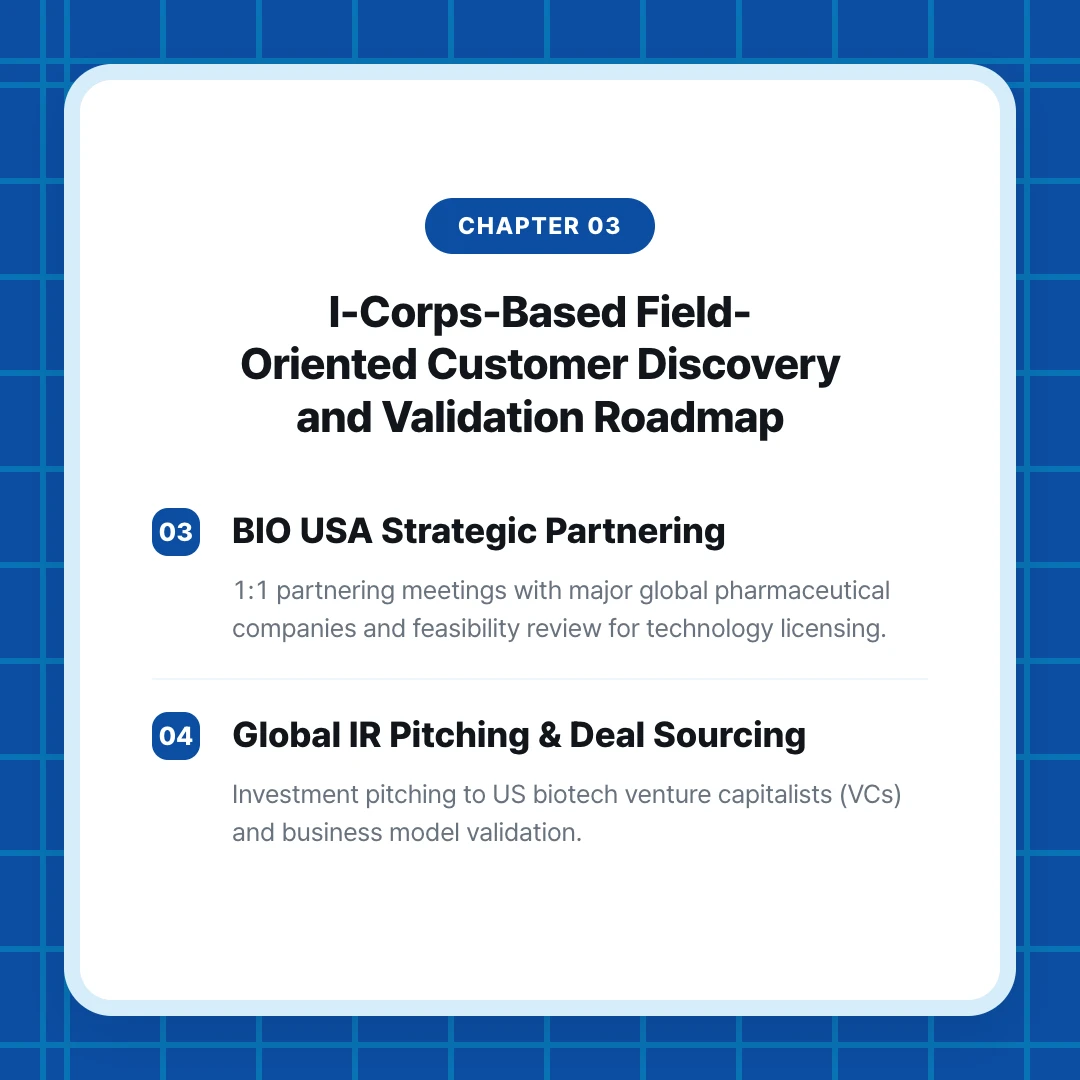 CHAPTER 03

I-Corps-Based Field-Oriented Customer Discovery and Validation Roadmap

03 BIO USA Strategic Partnering

1:1 partnering meetings with major global pharmaceutical companies and feasibility review for technology licensing.

04 Global IR Pitching & Deal Sourcing

Investment pitching to US biotech venture capitalists (VCs) and business model validation.